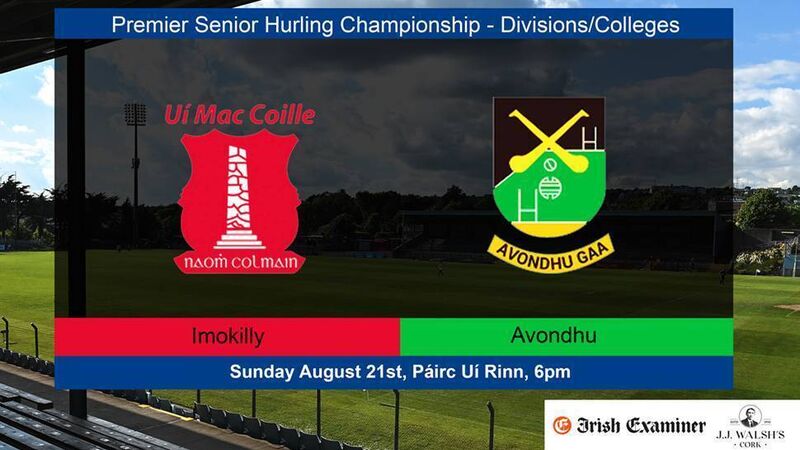 Premier Senior Hurling Championship - Divisions/Colleges

Uí Mac Coille

naoṁ colmain

AVONDHU GAA

Imokilly

Avondhu

Sunday August 21st, Páirc Uí Rinn, 6pm

Irish Examiner

J.J. WALSH'S
CORK